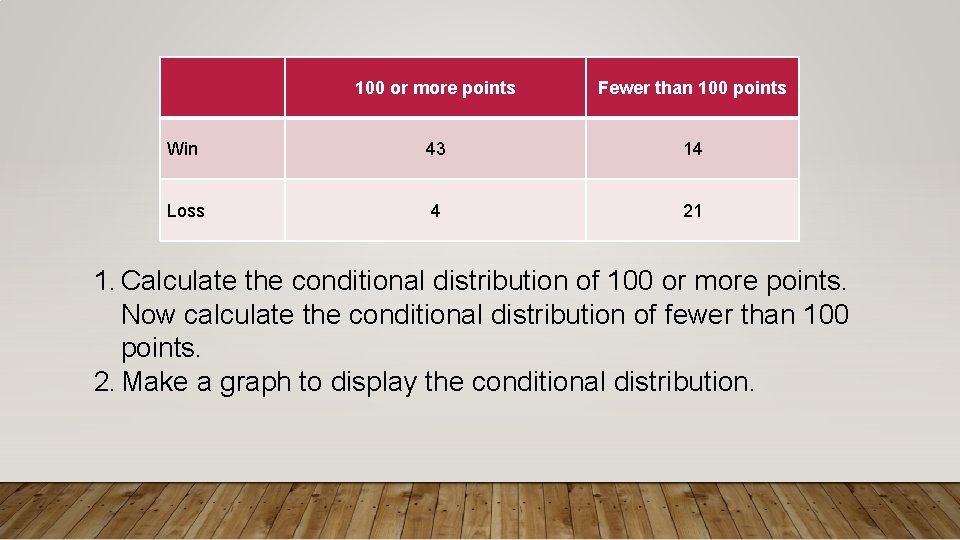 | | 100 or more points | Fewer than 100 points |
|---|---|---|
| Win | 43 | 14 |
| Loss | 4 | 21 |

1. Calculate the conditional distribution of 100 or more points. Now calculate the conditional distribution of fewer than 100 points.
2. Make a graph to display the conditional distribution.